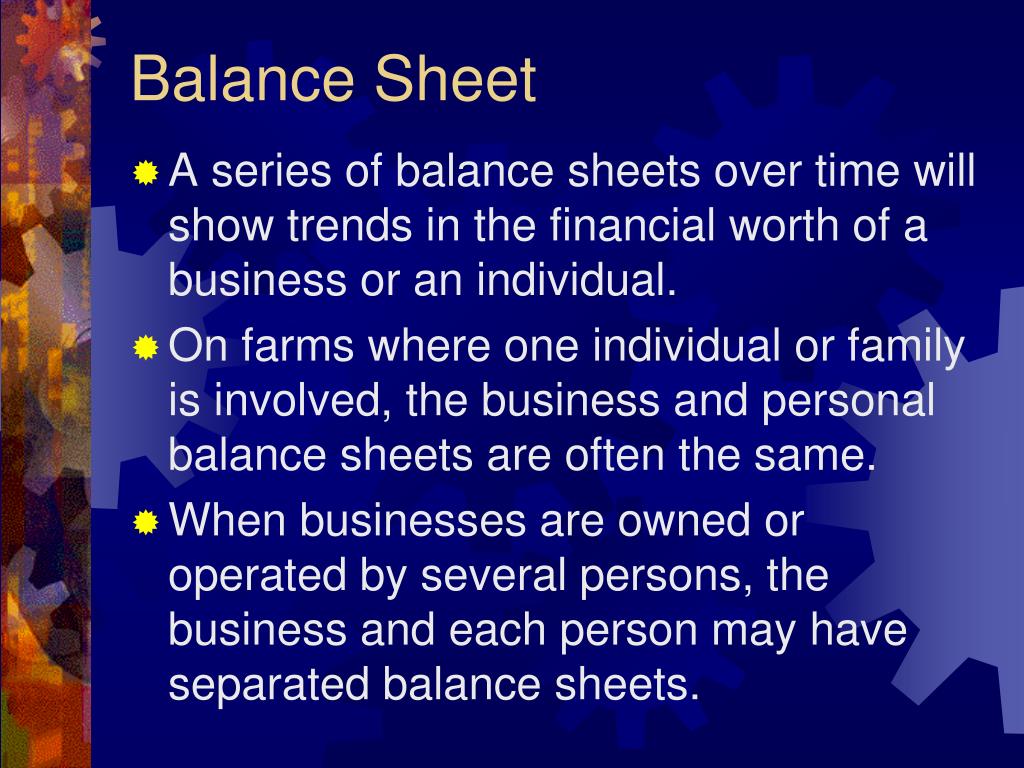 Balance Sheet

A series of balance sheets over time will show trends in the financial worth of a business or an individual.

On farms where one individual or family is involved, the business and personal balance sheets are often the same.

When businesses are owned or operated by several persons, the business and each person may have separated balance sheets.